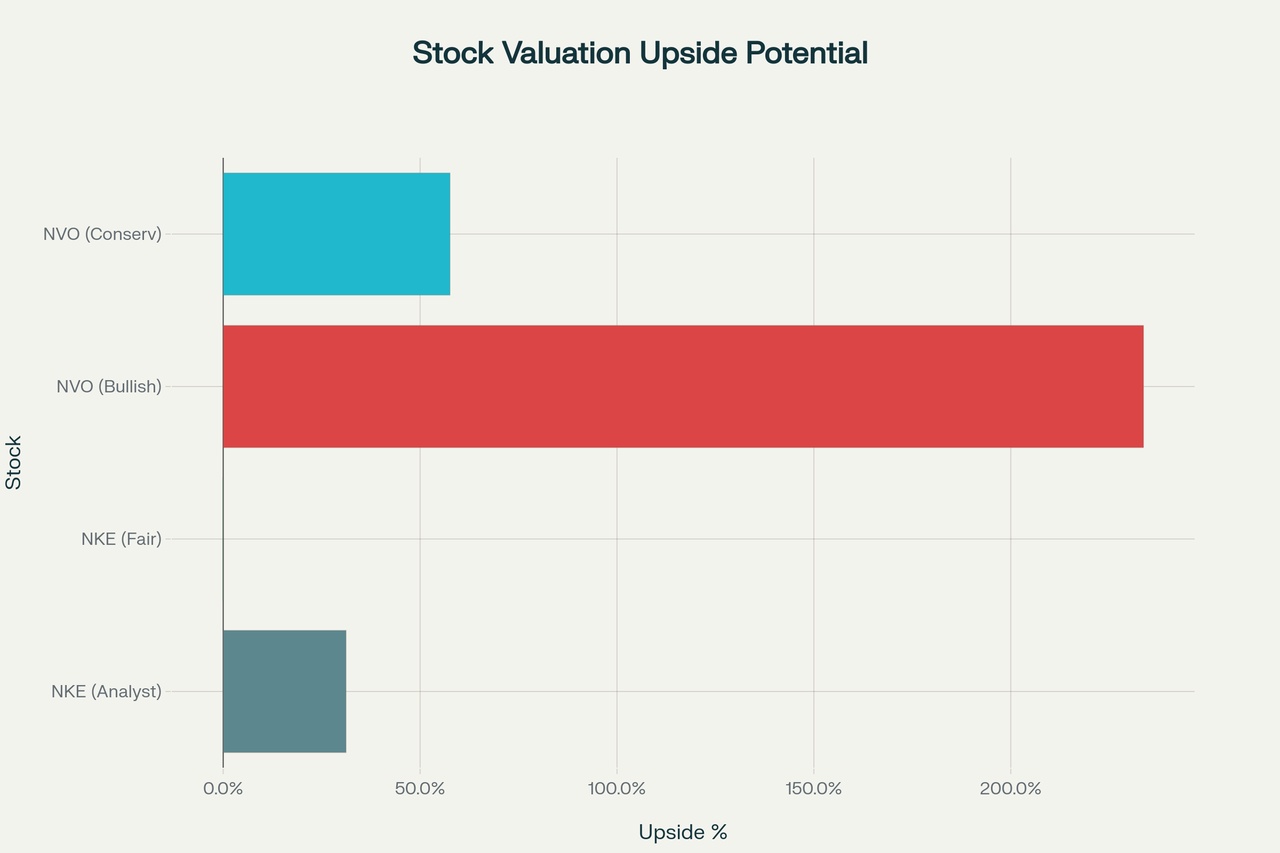 Stock Valuation Upside Potential

Stock

NVO (Conserv)
NVO (Bullish)
NKE (Fair)
NKE (Analyst)

0.0%
50.0%
100.0%
150.0%
200.0%

Upside %